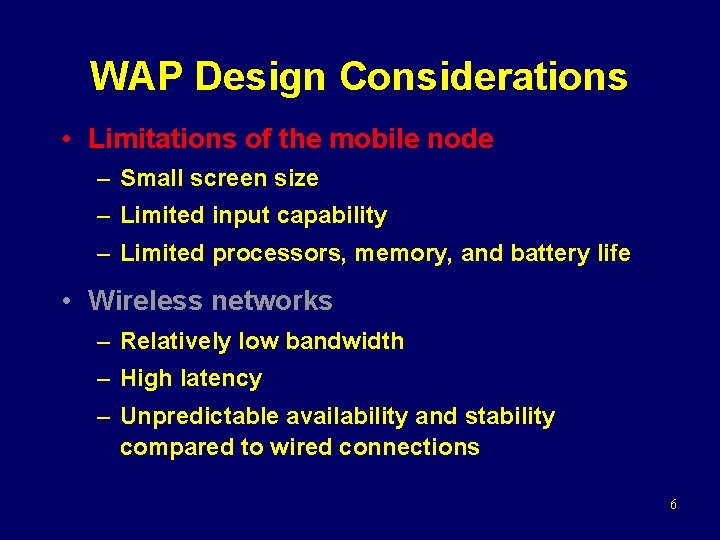 WAP Design Considerations

• Limitations of the mobile node
– Small screen size
– Limited input capability
– Limited processors, memory, and battery life

• Wireless networks
– Relatively low bandwidth
– High latency
– Unpredictable availability and stability compared to wired connections

6